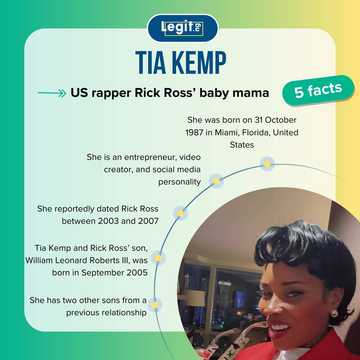 Legit.ng

TIA KEMP

US rapper Rick Ross' baby mama

5 facts

She was born on 31 October 1987 in Miami, Florida, United States

She is an entrepreneur, video creator, and social media personality

She reportedly dated Rick Ross between 2003 and 2007

Tia Kemp and Rick Ross' son, William Leonard Roberts III, was born in September 2005

She has two other sons from a previous relationship